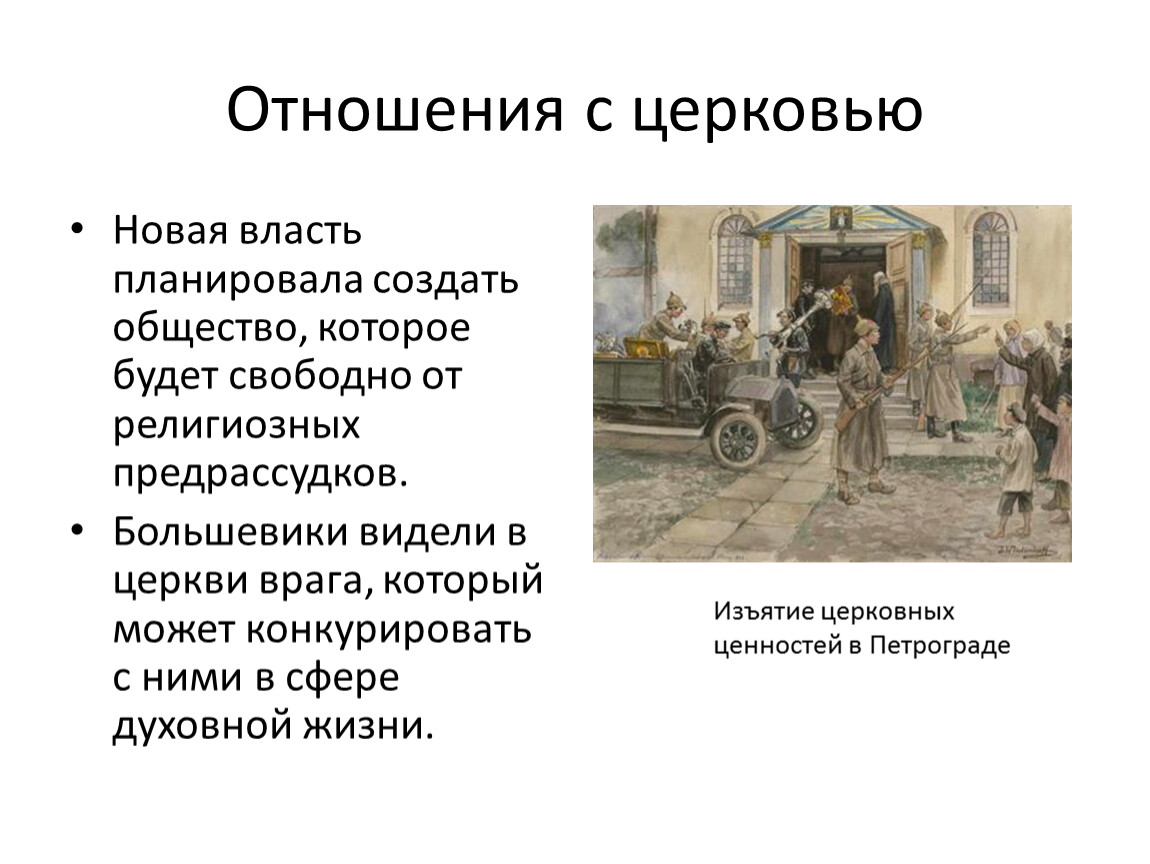 Отношения с церковью

• Новая власть планировала создать общество, которое будет свободно от религиозных предрассудков.

• Большевики видели в церкви врага, который может конкурировать с ними в сфере духовной жизни.

Изъятие церковных ценностей в Петрограде